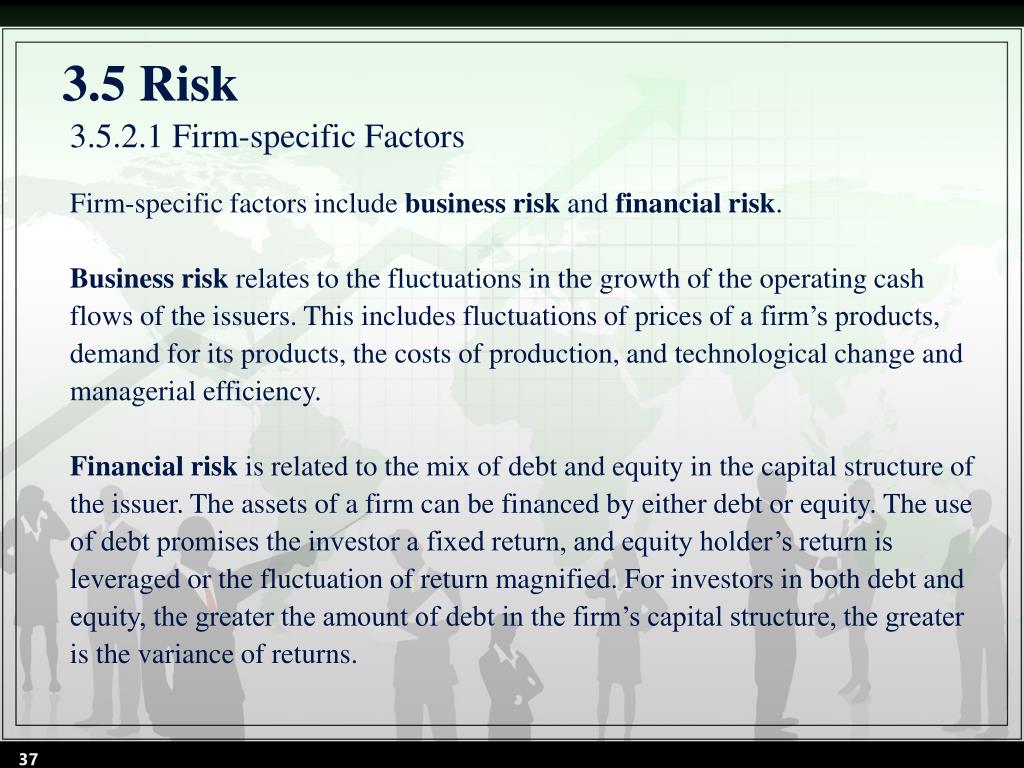 3.5 Risk

3.5.2.1 Firm-specific Factors

Firm-specific factors include business risk and financial risk.

Business risk relates to the fluctuations in the growth of the operating cash flows of the issuers. This includes fluctuations of prices of a firm’s products, demand for its products, the costs of production, and technological change and managerial efficiency.

Financial risk is related to the mix of debt and equity in the capital structure of the issuer. The assets of a firm can be financed by either debt or equity. The use of debt promises the investor a fixed return, and equity holder’s return is leveraged or the fluctuation of return magnified. For investors in both debt and equity, the greater the amount of debt in the firm’s capital structure, the greater is the variance of returns.

37